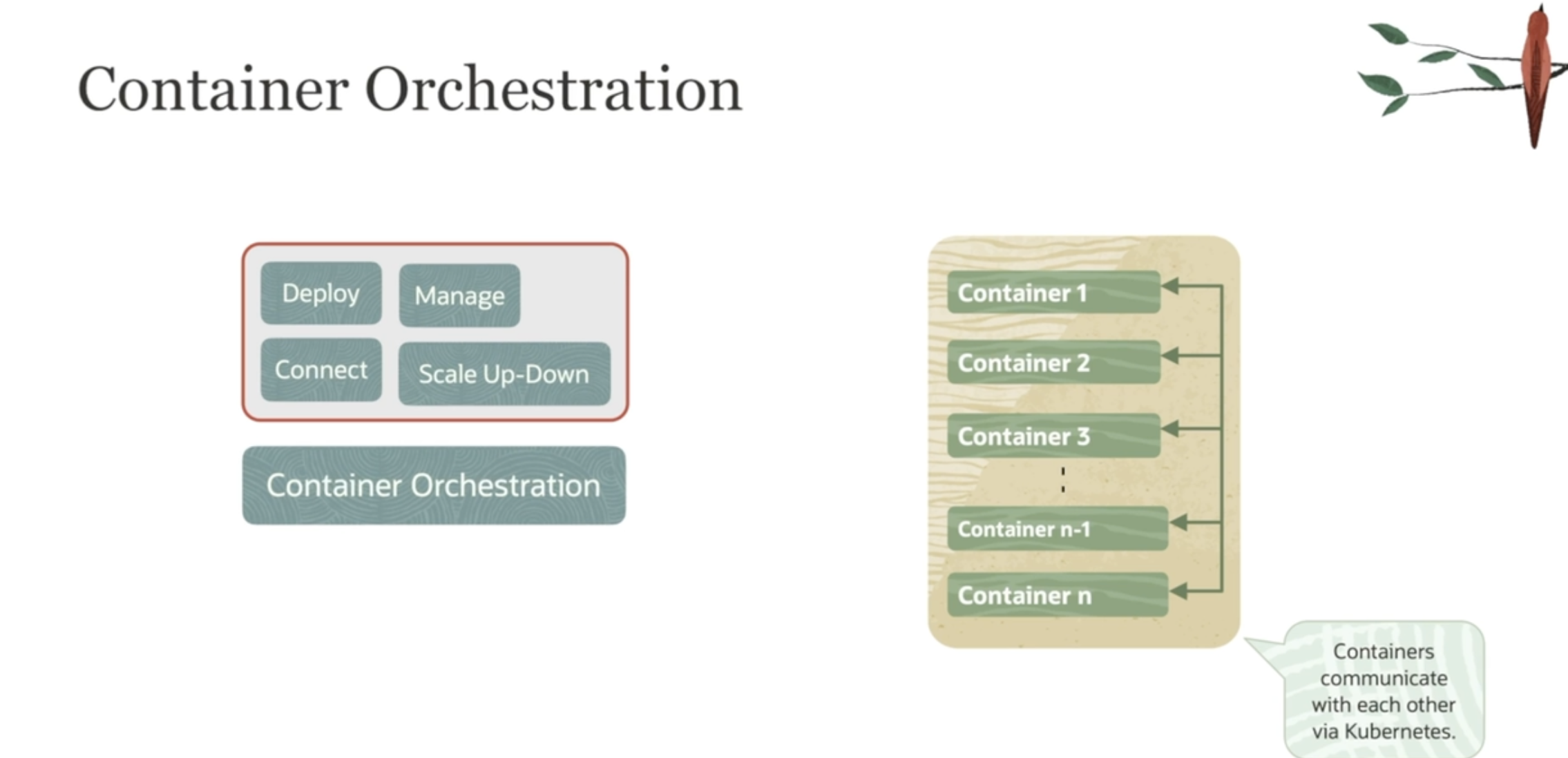 Container Orchestration

Deploy
Manage
Connect
Scale Up-Down

Container Orchestration

Container 1
Container 2
Container 3
Container n-1
Container n

Containers communicate with each other via Kubernetes.